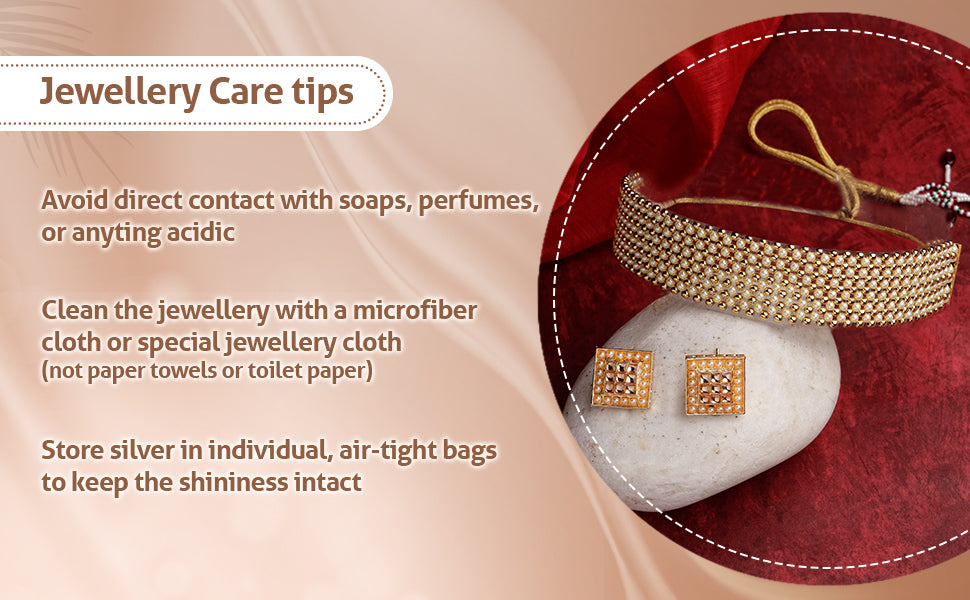 Jewellery Care tips

Avoid direct contact with soaps, perfumes, or anyting acidic

Clean the jewellery with a microfiber cloth or special jewellery cloth (not paper towels or toilet paper)

Store silver in individual, air-tight bags to keep the shininess intact